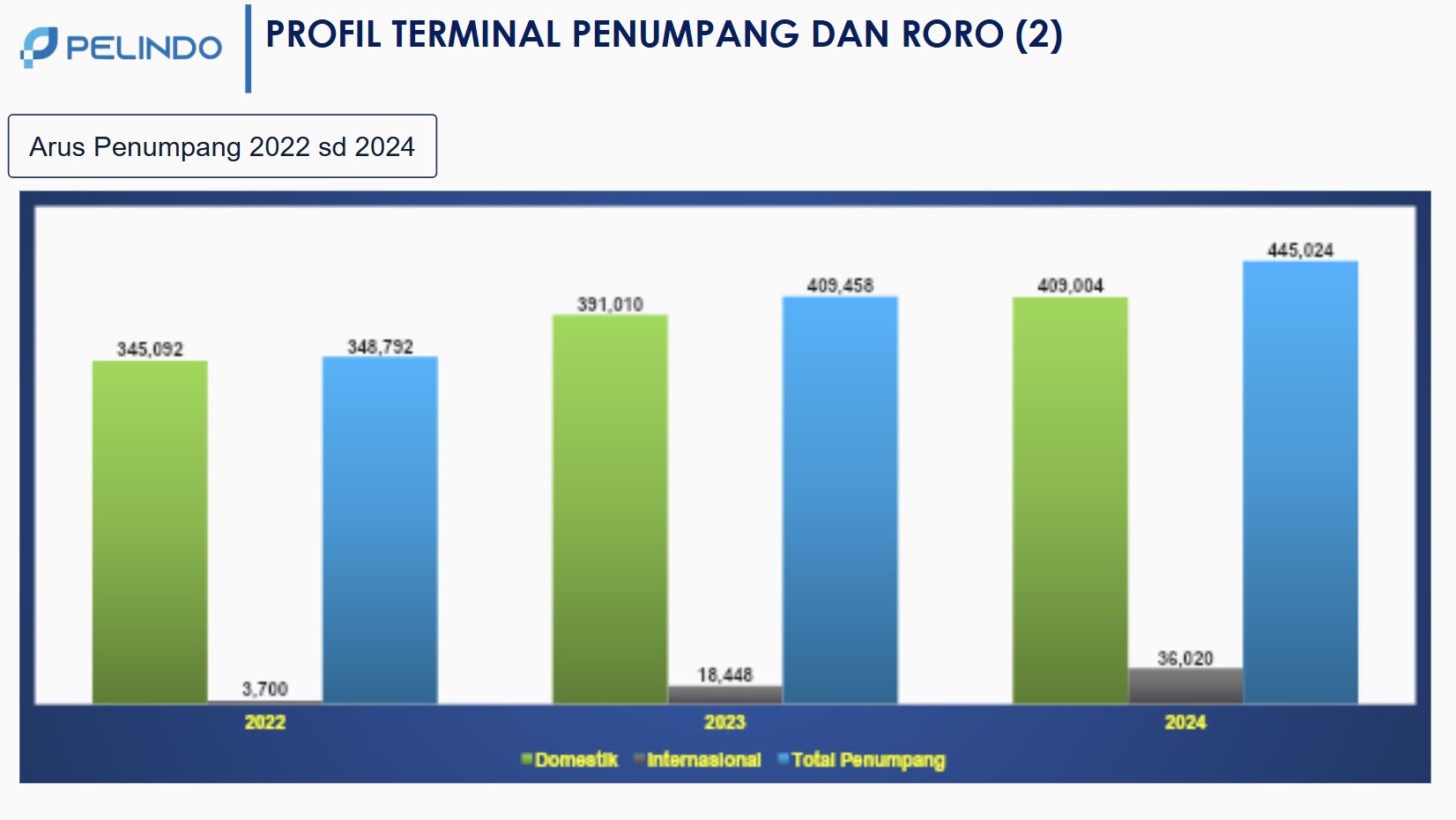 PELINDO

PROFIL TERMINAL PENUMPANG DAN RORO (2)

Arus Penumpang 2022 sd 2024

345,092
3,700
348,792
391,010
18,448
409,458
409,004
36,020
445,024

2022
2023
2024

Domestik
Internasional
Total Penumpang